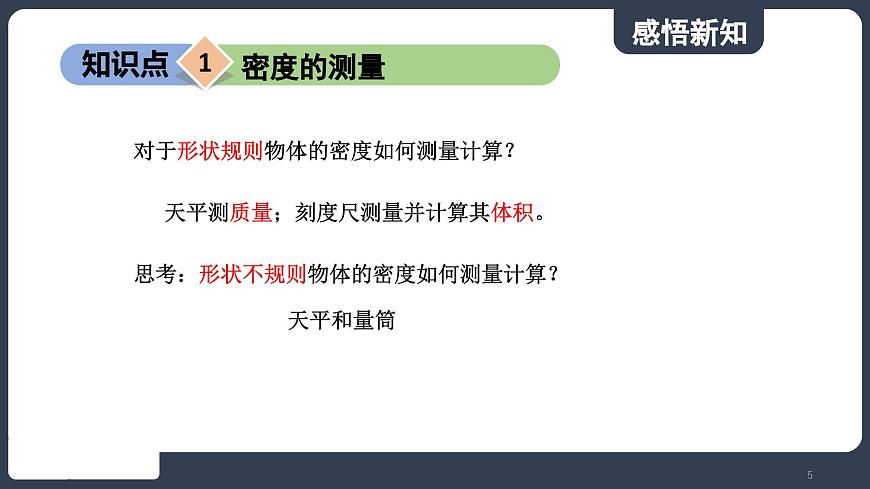 感悟新知

知识点 1 密度的测量

对于形状规则物体的密度如何测量计算？

天平测质量；刻度尺测量并计算其体积。

思考：形状不规则物体的密度如何测量计算？

天平和量筒

5